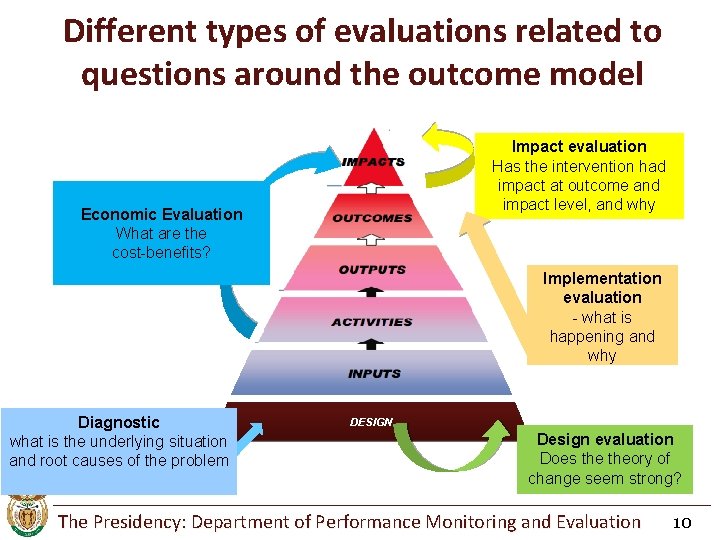 Different types of evaluations related to questions around the outcome model

Economic Evaluation
What are the cost-benefits?

IMPACTS
OUTCOMES
OUTPUTS
ACTIVITIES
INPUTS
DESIGN

Impact evaluation
Has the intervention had impact at outcome and impact level, and why

Implementation evaluation
- what is happening and why

Diagnostic
what is the underlying situation and root causes of the problem

Design evaluation
Does the theory of change seem strong?

The Presidency: Department of Performance Monitoring and Evaluation 10